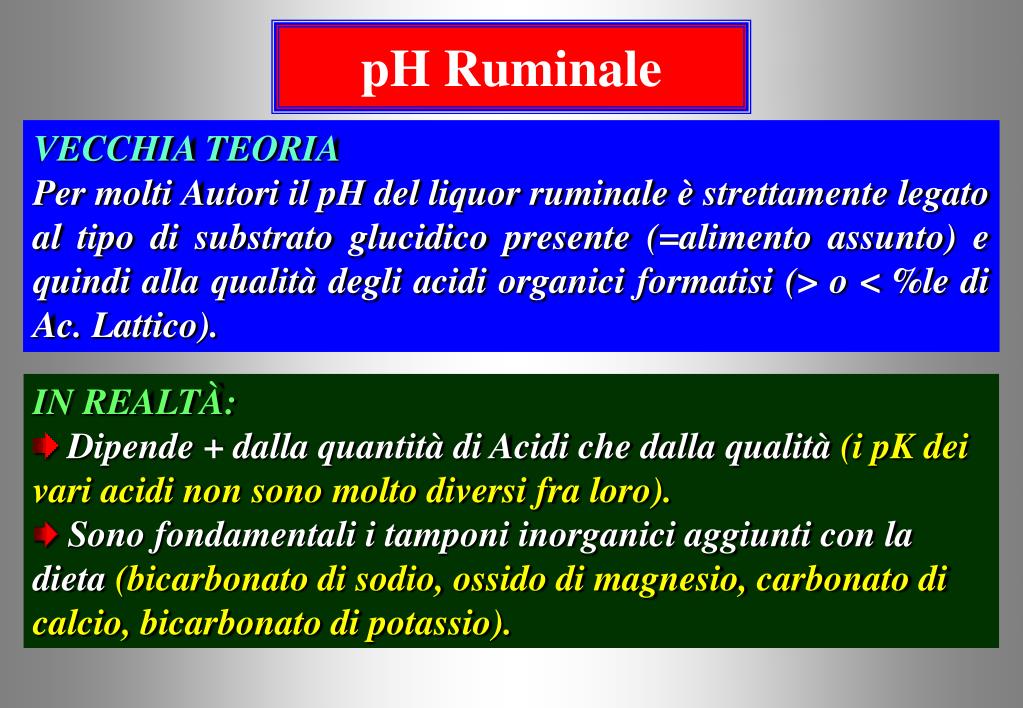 pH Ruminale

VECCHIA TEORIA
Per molti Autori il pH del liquor ruminale è strettamente legato al tipo di substrato glucidico presente (=alimento assunto) e quindi alla qualità degli acidi organici formatisi (> o < %le di Ac. Lattico).

IN REALTÀ:
Dipende + dalla quantità di Acidi che dalla qualità (i pK dei vari acidi non sono molto diversi fra loro).
Sono fondamentali i tamponi inorganici aggiunti con la dieta (bicarbonato di sodio, ossido di magnesio, carbonato di calcio, bicarbonato di potassio).